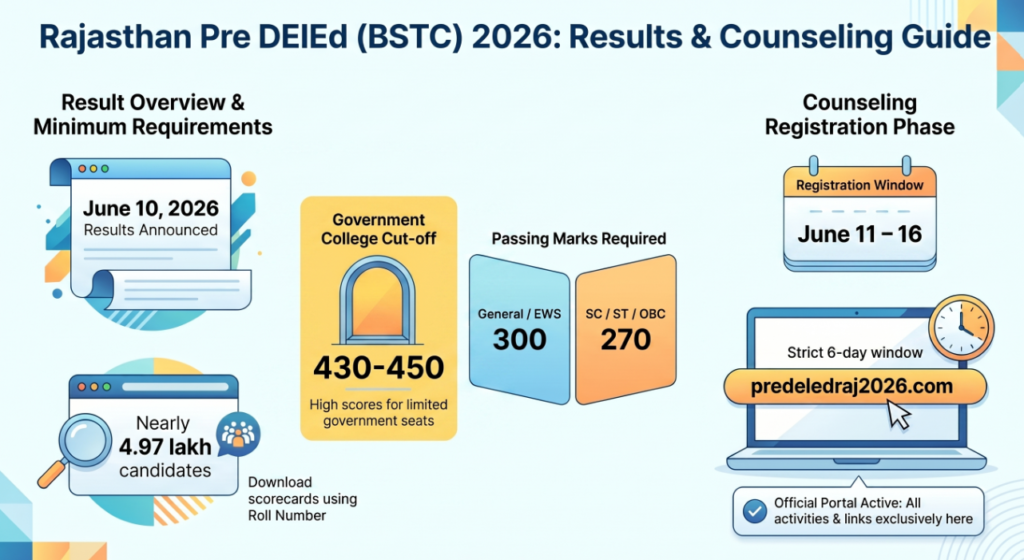 Rajasthan Pre DElEd (BSTC) 2026: Results & Counseling Guide

Result Overview & Minimum Requirements

June 10, 2026
Results Announced

Nearly
4.97 lakh
candidates

Download scorecards using Roll Number

Government College Cut-off

430-450

High scores for limited government seats

Passing Marks Required

General / EWS
300

SC / ST / OBC
270

Counseling Registration Phase

Registration Window

June 11 – 16

Strict 6-day window

predeledraj2026.com

Official Portal Active: All activities & links exclusively here